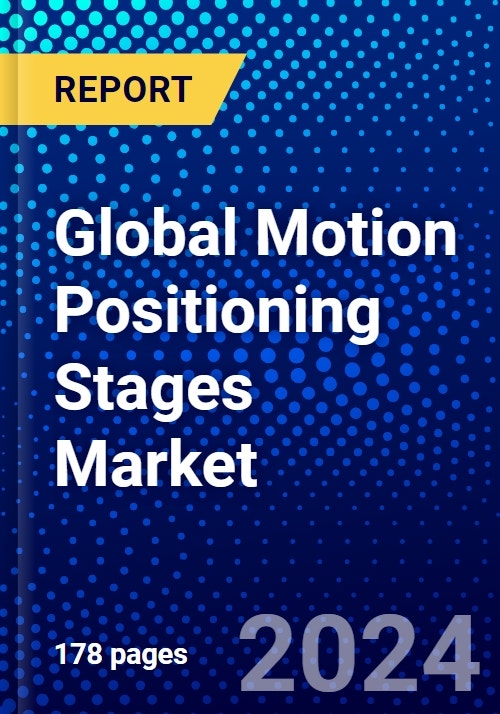 REPORT

Global Motion Positioning Stages Market

178 pages

2024